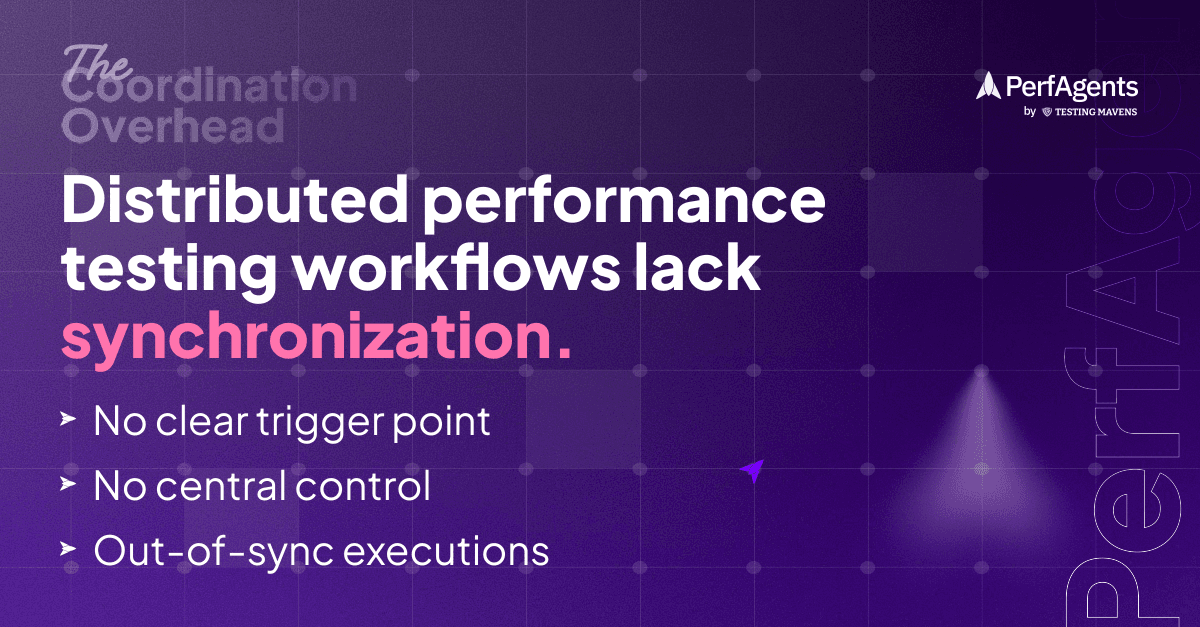 The Coordination Overhead

PerfAgents
by TESTING MAVENS

Distributed performance testing workflows lack synchronization.

➤ No clear trigger point
➤ No central control
➤ Out-of-sync executions

PerfAg